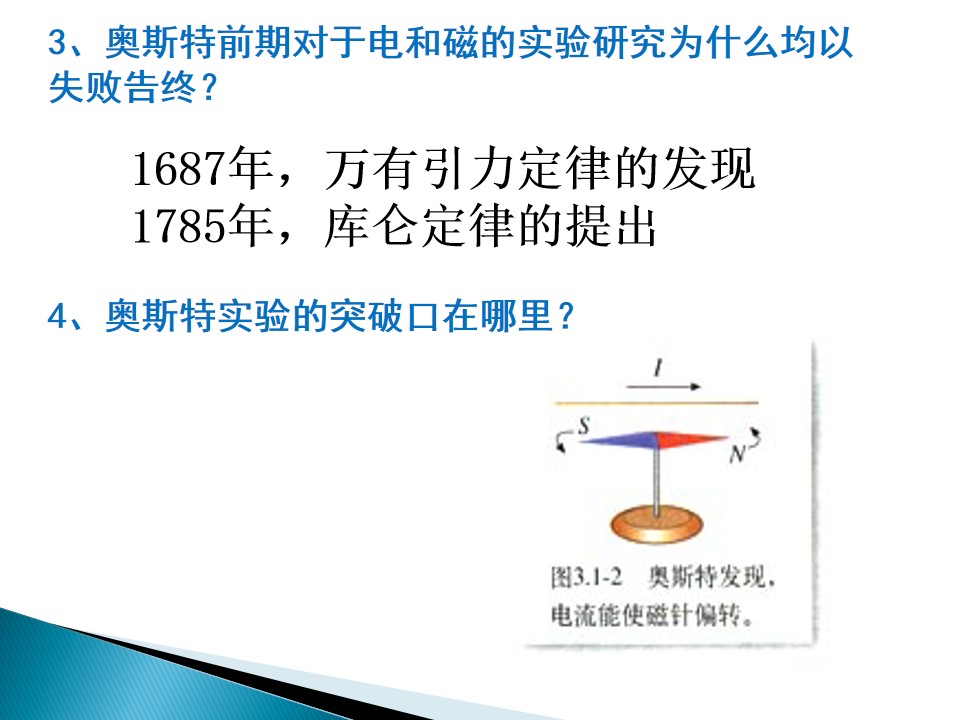 3、奥斯特前期对于电和磁的实验研究为什么均以失败告终？

1687年，万有引力定律的发现
1785年，库仑定律的提出

4、奥斯特实验的突破口在哪里？

I

S

N

图3.1-2 奥斯特发现，电流能使磁针偏转。